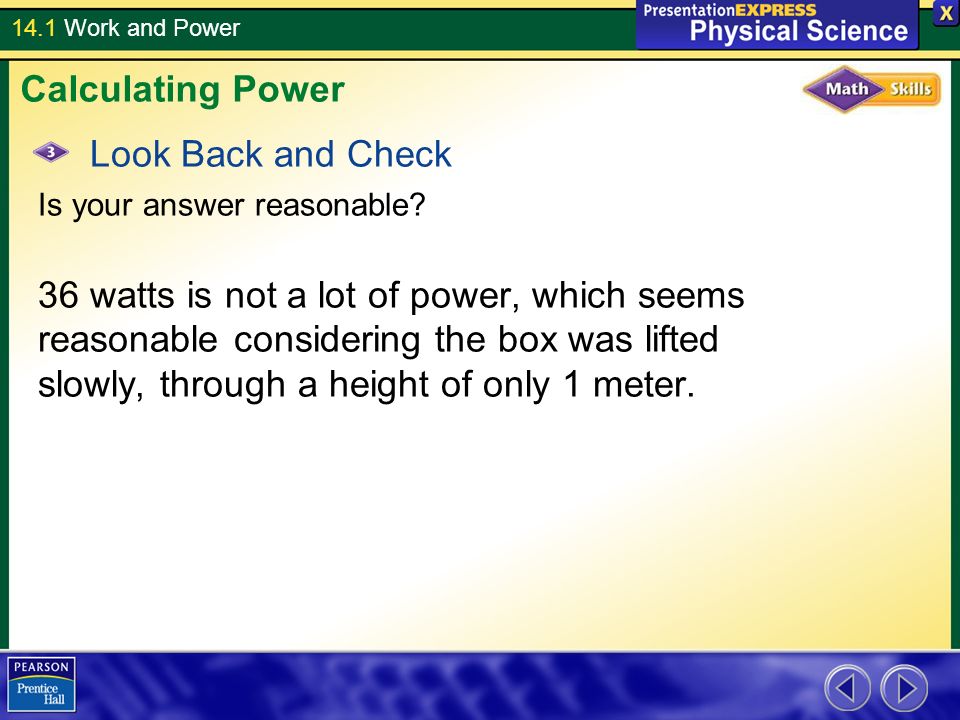 14.1 Work and Power

PresentationEXPRESS
Physical Science

X

Calculating Power

Math Skills

3 Look Back and Check

Is your answer reasonable?

36 watts is not a lot of power, which seems reasonable considering the box was lifted slowly, through a height of only 1 meter.

PEARSON
Prentice Hall